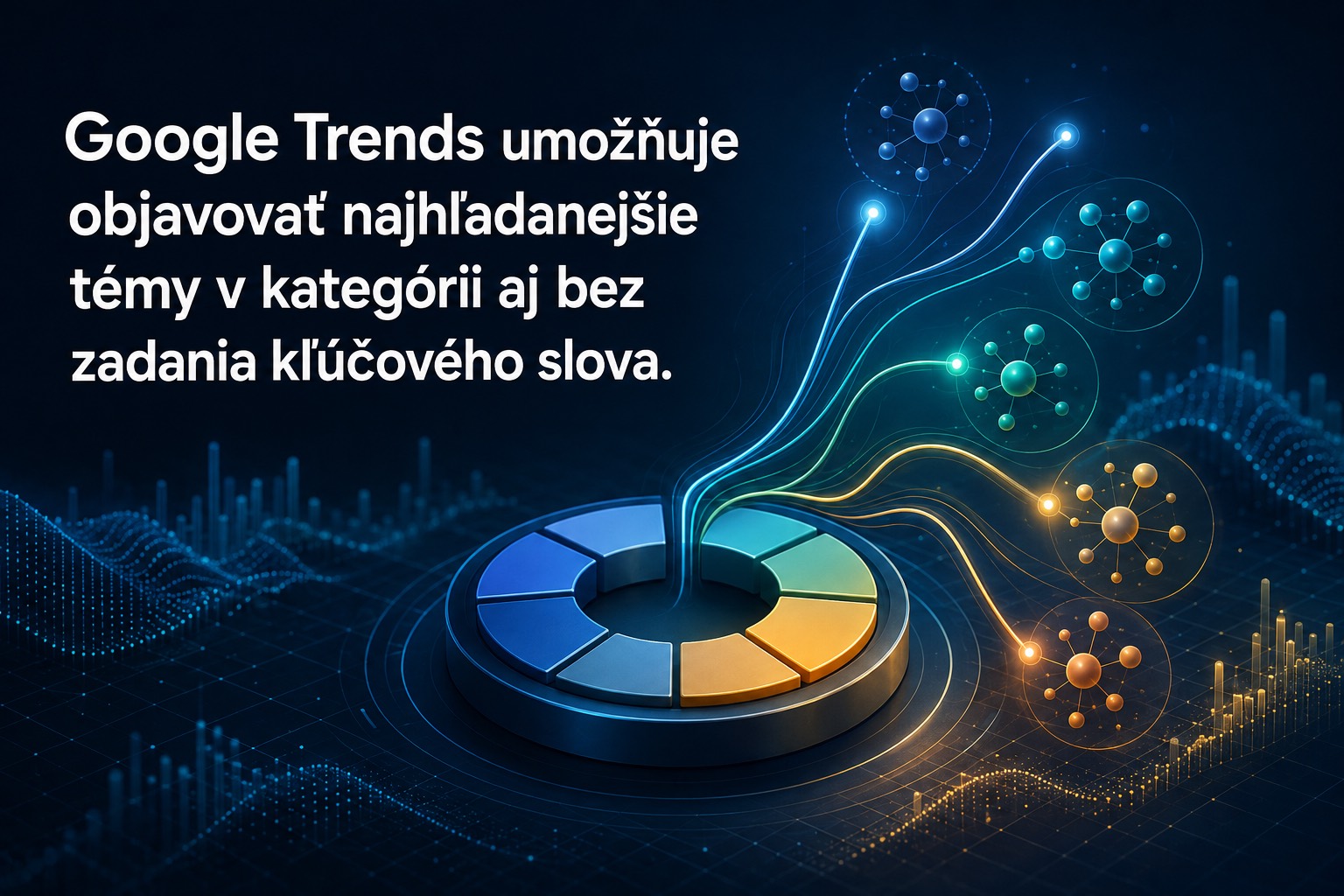 Google Trends umožňuje objavovať najhľadanejšie témy v kategórii aj bez zadania kľúčového slova.